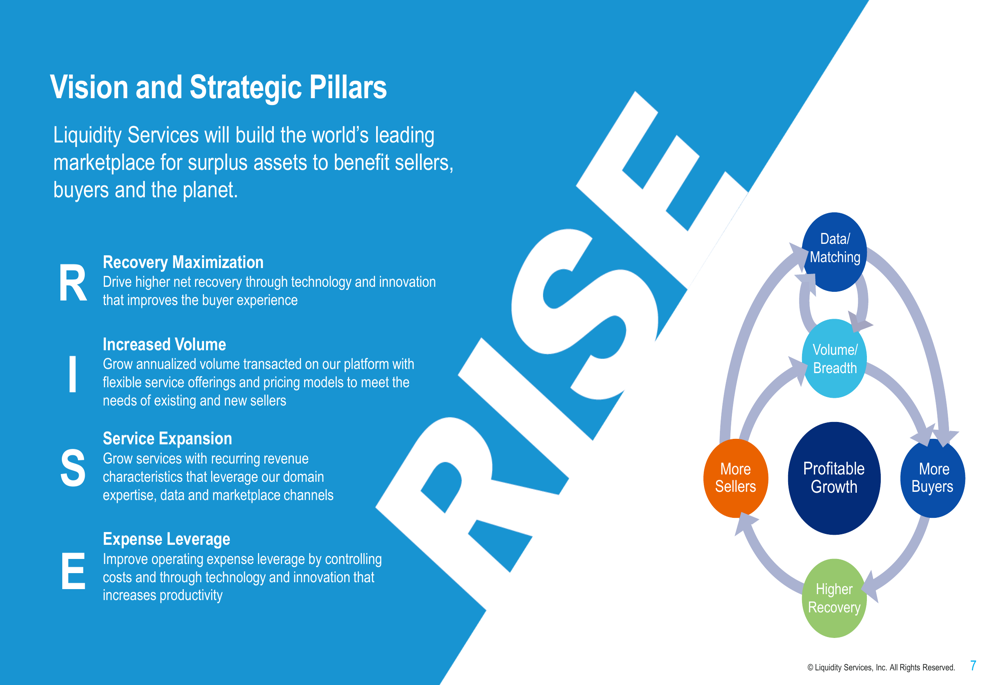 Vision and Strategic Pillars

Liquidity Services will build the world's leading marketplace for surplus assets to benefit sellers, buyers and the planet.

R
Recovery Maximization
Drive higher net recovery through technology and innovation that improves the buyer experience

I
Increased Volume
Grow annualized volume transacted on our platform with flexible service offerings and pricing models to meet the needs of existing and new sellers

S
Service Expansion
Grow services with recurring revenue characteristics that leverage our domain expertise, data and marketplace channels

E
Expense Leverage
Improve operating expense leverage by controlling costs and through technology and innovation that increases productivity

RISE

Data/ Matching

Volume/ Breadth

More Sellers

Profitable Growth

More Buyers

Higher Recovery

© Liquidity Services, Inc. All Rights Reserved. 7